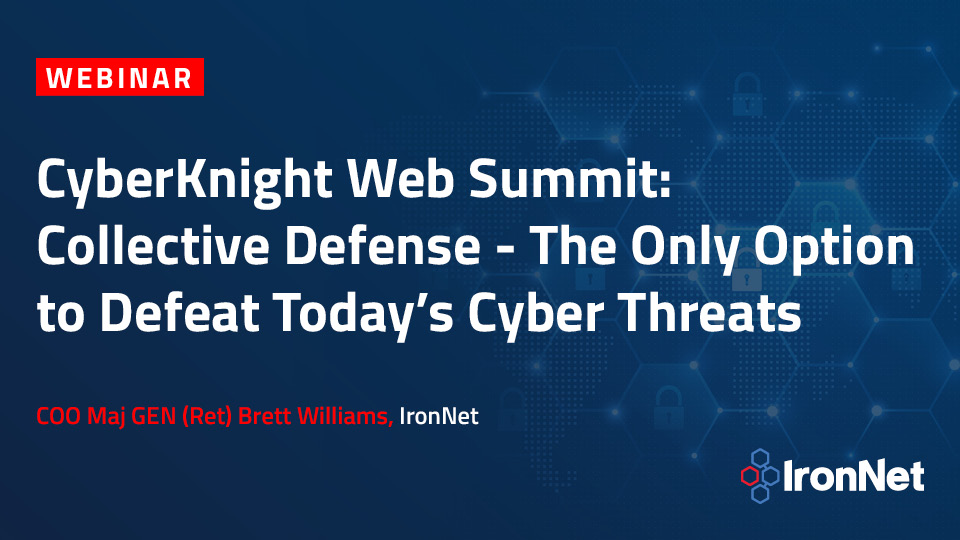 WEBINAR

CyberKnight Web Summit: Collective Defense - The Only Option to Defeat Today's Cyber Threats

COO Maj GEN (Ret) Brett Williams, IronNet

IronNet